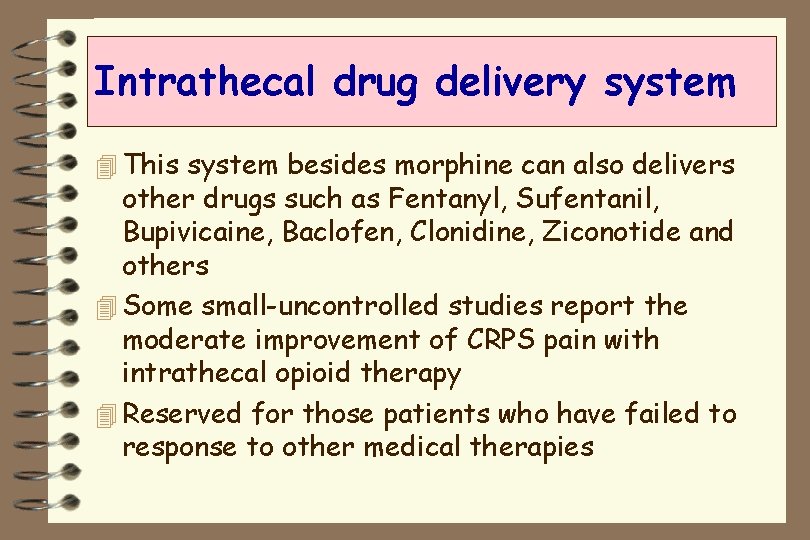 Intrathecal drug delivery system

This system besides morphine can also delivers other drugs such as Fentanyl, Sufentanil, Bupivicaine, Baclofen, Clonidine, Ziconotide and others

Some small-uncontrolled studies report the moderate improvement of CRPS pain with intrathecal opioid therapy

Reserved for those patients who have failed to response to other medical therapies